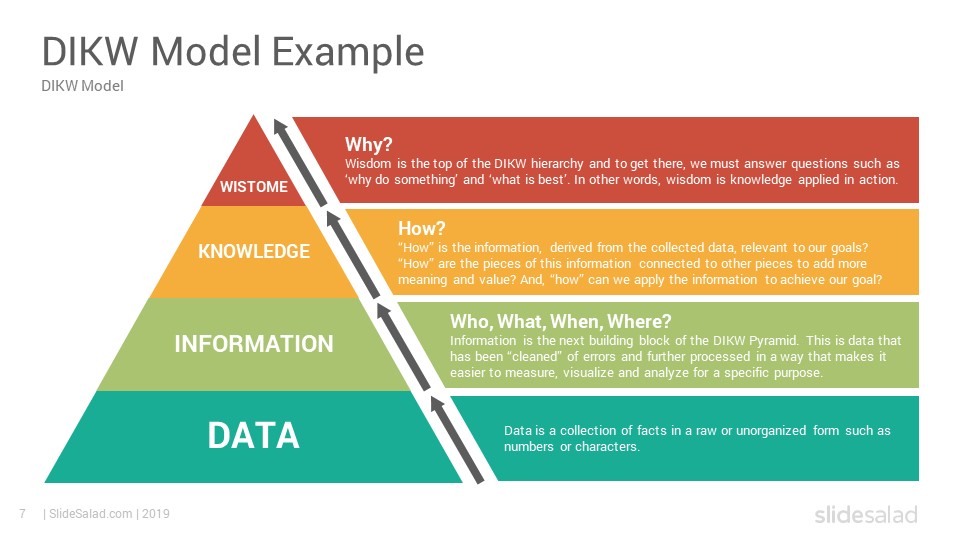 DIKW Model Example

DIKW Model

WISTOME

KNOWLEDGE

INFORMATION

DATA

Why?

Wisdom is the top of the DIKW hierarchy and to get there, we must answer questions such as 'why do something' and 'what is best'. In other words, wisdom is knowledge applied in action.

How?

"How" is the information, derived from the collected data, relevant to our goals? "How" are the pieces of this information connected to other pieces to add more meaning and value? And, "how" can we apply the information to achieve our goal?

Who, What, When, Where?

Information is the next building block of the DIKW Pyramid. This is data that has been "cleaned" of errors and further processed in a way that makes it easier to measure, visualize and analyze for a specific purpose.

Data is a collection of facts in a raw or unorganized form such as numbers or characters.

7 | SlideSalad.com | 2019

slidesalad